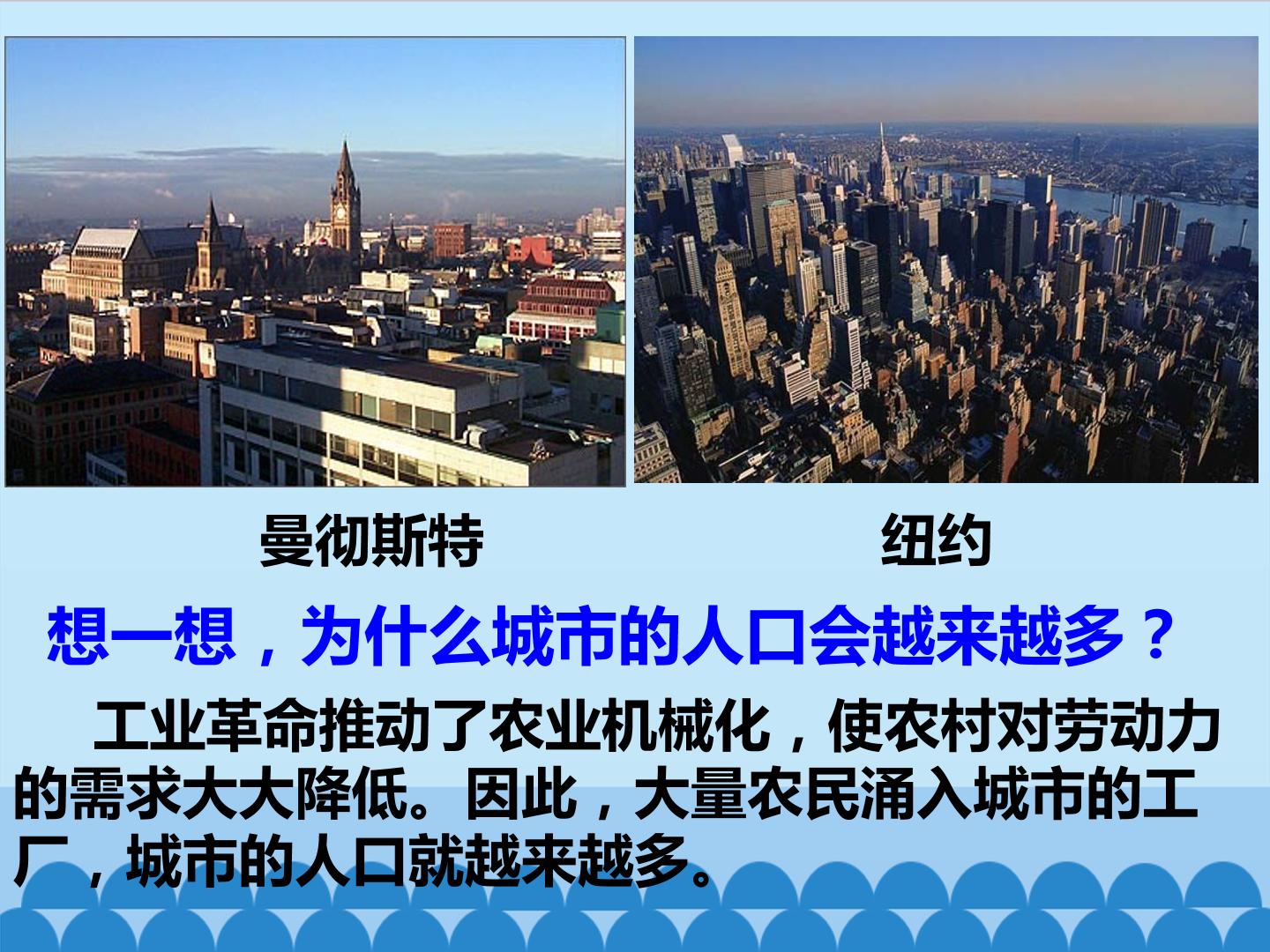 曼彻斯特

纽约

想一想，为什么城市的人口会越来越多？

工业革命推动了农业机械化，使农村对劳动力的需求大大降低。因此，大量农民涌入城市的工厂，城市的人口就越来越多。